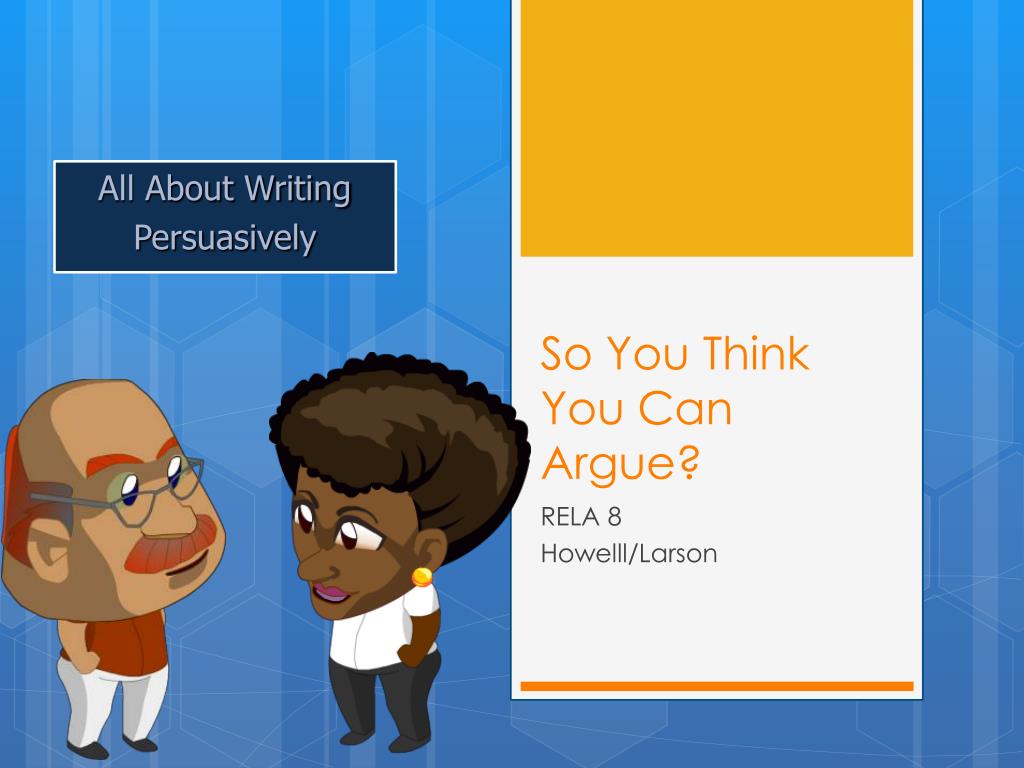 All About Writing Persuasively

So You Think You Can Argue?

RELA 8
Howelll/Larson